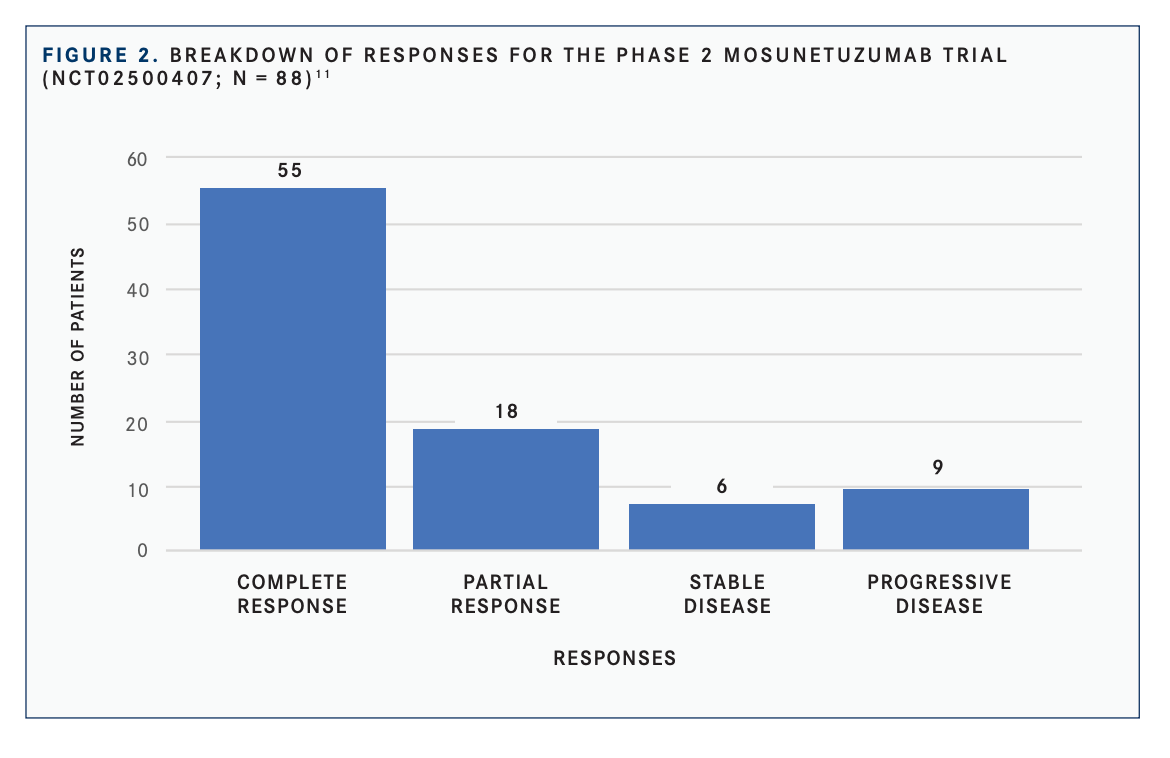 FIGURE 2. BREAKDOWN OF RESPONSES FOR THE PHASE 2 MOSUNETUZUMAB TRIAL (NCT02500407; N = 88)$^{11}$

NUMBER OF PATIENTS

60
50
40
30
20
10
0

55
18
6
9

COMPLETE RESPONSE
PARTIAL RESPONSE
STABLE DISEASE
PROGRESSIVE DISEASE

RESPONSES